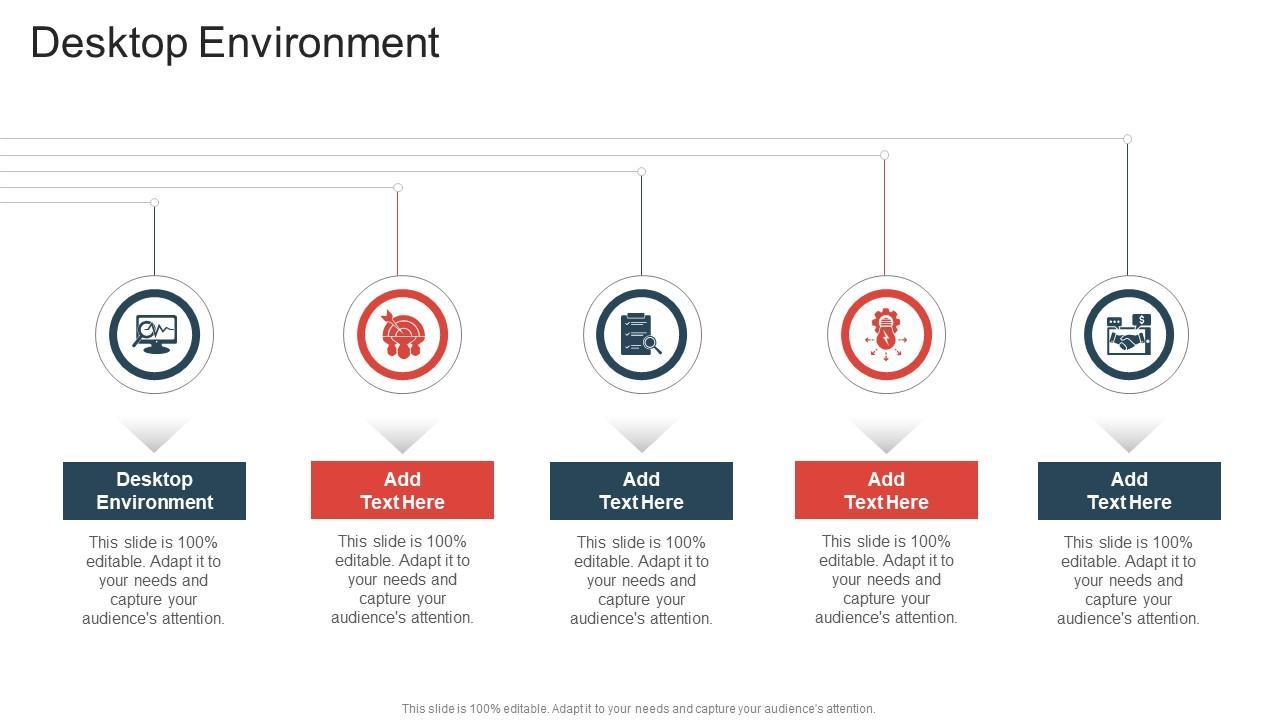 Desktop Environment

Desktop Environment

This slide is 100% editable. Adapt it to your needs and capture your audience's attention.

Add Text Here

This slide is 100% editable. Adapt it to your needs and capture your audience's attention.

Add Text Here

This slide is 100% editable. Adapt it to your needs and capture your audience's attention.

Add Text Here

This slide is 100% editable. Adapt it to your needs and capture your audience's attention.

Add Text Here

This slide is 100% editable. Adapt it to your needs and capture your audience's attention.

This slide is 100% editable. Adapt it to your needs and capture your audience's attention.